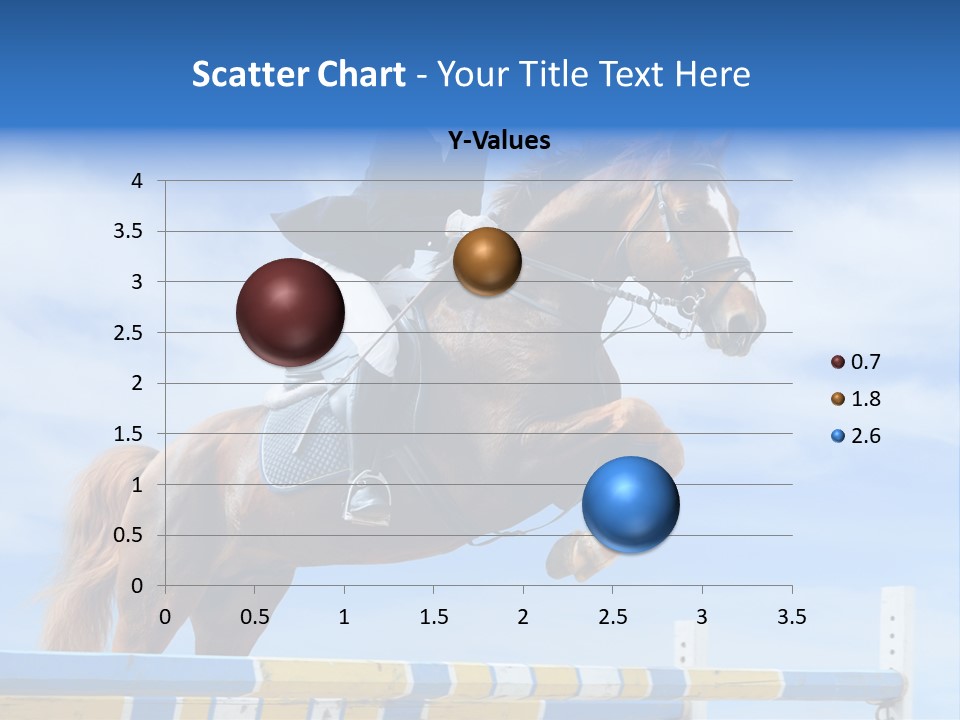 Scatter Chart - Your Title Text Here

Y-Values

4
3.5
3
2.5
2
1.5
1
0.5
0

0 0.5 1 1.5 2 2.5 3 3.5

0.7
1.8
2.6